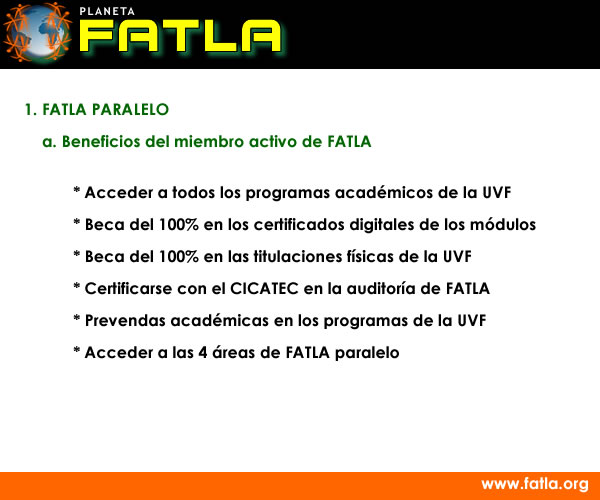 PLANETA
FATLA

1. FATLA PARALELO

a. Beneficios del miembro activo de FATLA

* Acceder a todos los programas académicos de la UVF

* Beca del 100% en los certificados digitales de los módulos

* Beca del 100% en las titulaciones físicas de la UVF

* Certificarse con el CICATEC en la auditoría de FATLA

* Prevendas académicas en los programas de la UVF

* Acceder a las 4 áreas de FATLA paralelo

www.fatla.org